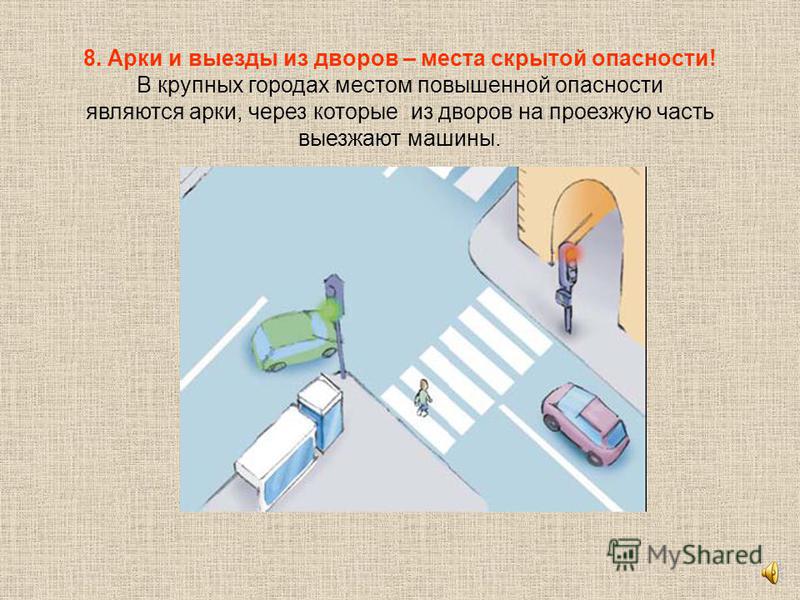 8. Арки и выезды из дворов – места скрытой опасности!
В крупных городах местом повышенной опасности являются арки, через которые из дворов на проезжую часть выезжают машины.

MyShared